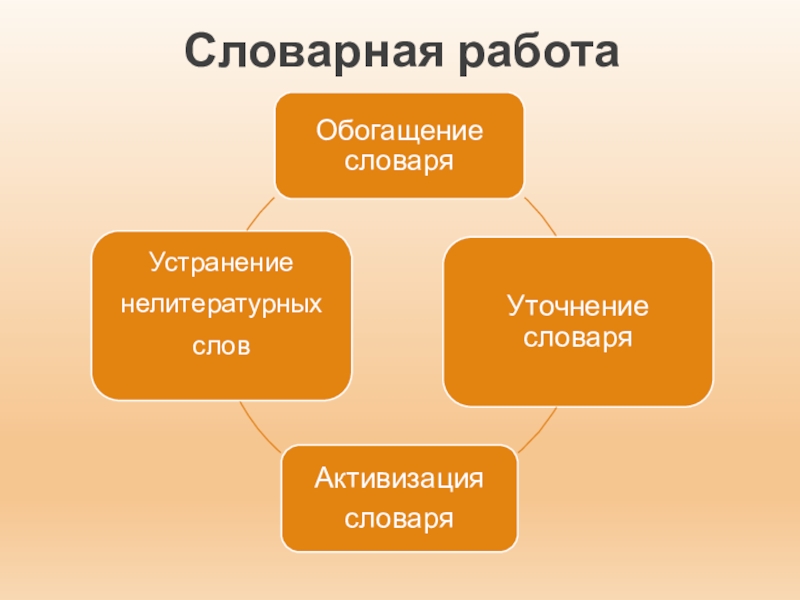 Словарная работа

Обогащение словаря

Уточнение словаря

Активизация словаря

Устранение нелитературных слов